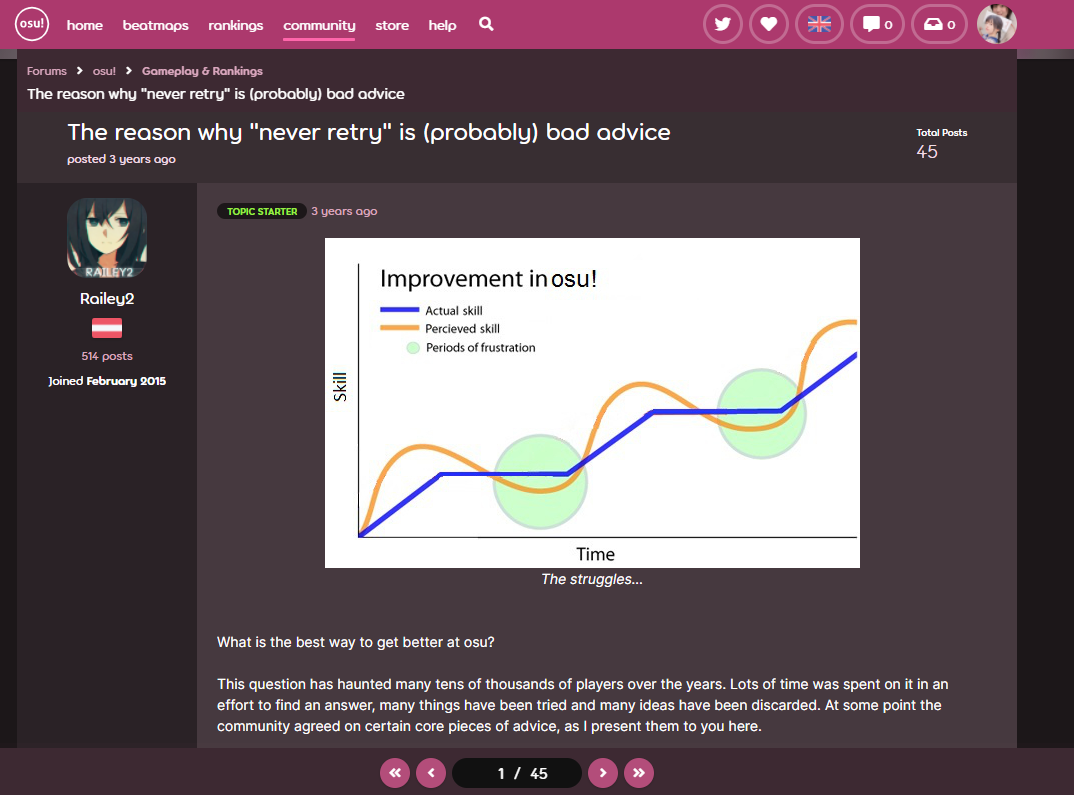 osu! home beatmaps rankings community store help

0 0

Forums > osu! > Gameplay & Rankings

The reason why "never retry" is (probably) bad advice

The reason why "never retry" is (probably) bad advice

posted 3 years ago

Total Posts
45

RAILEY2

Railey2

514 posts

Joined February 2015

TOPIC STARTER 3 years ago

Improvement in osu!

Actual skill

Percieved skill

Periods of frustration

Skill

Time

The struggles...

What is the best way to get better at osu?

This question has haunted many tens of thousands of players over the years. Lots of time was spent on it in an effort to find an answer, many things have been tried and many ideas have been discarded. At some point the community agreed on certain core pieces of advice, as I present them to you here.

1 / 45